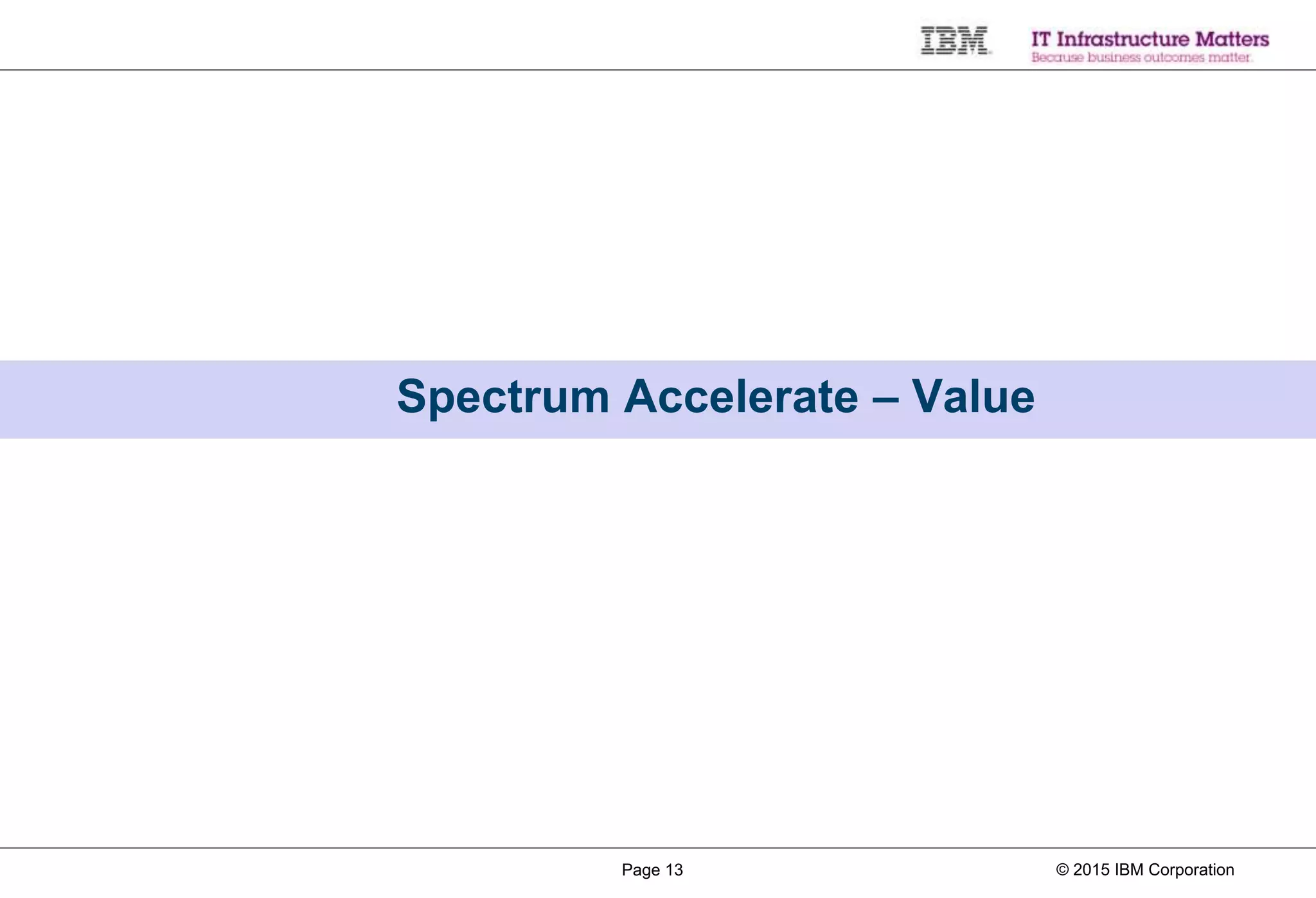 IBM

IT Infrastructure Matters
Because business outcomes matter.

Spectrum Accelerate – Value

Page 13

© 2015 IBM Corporation